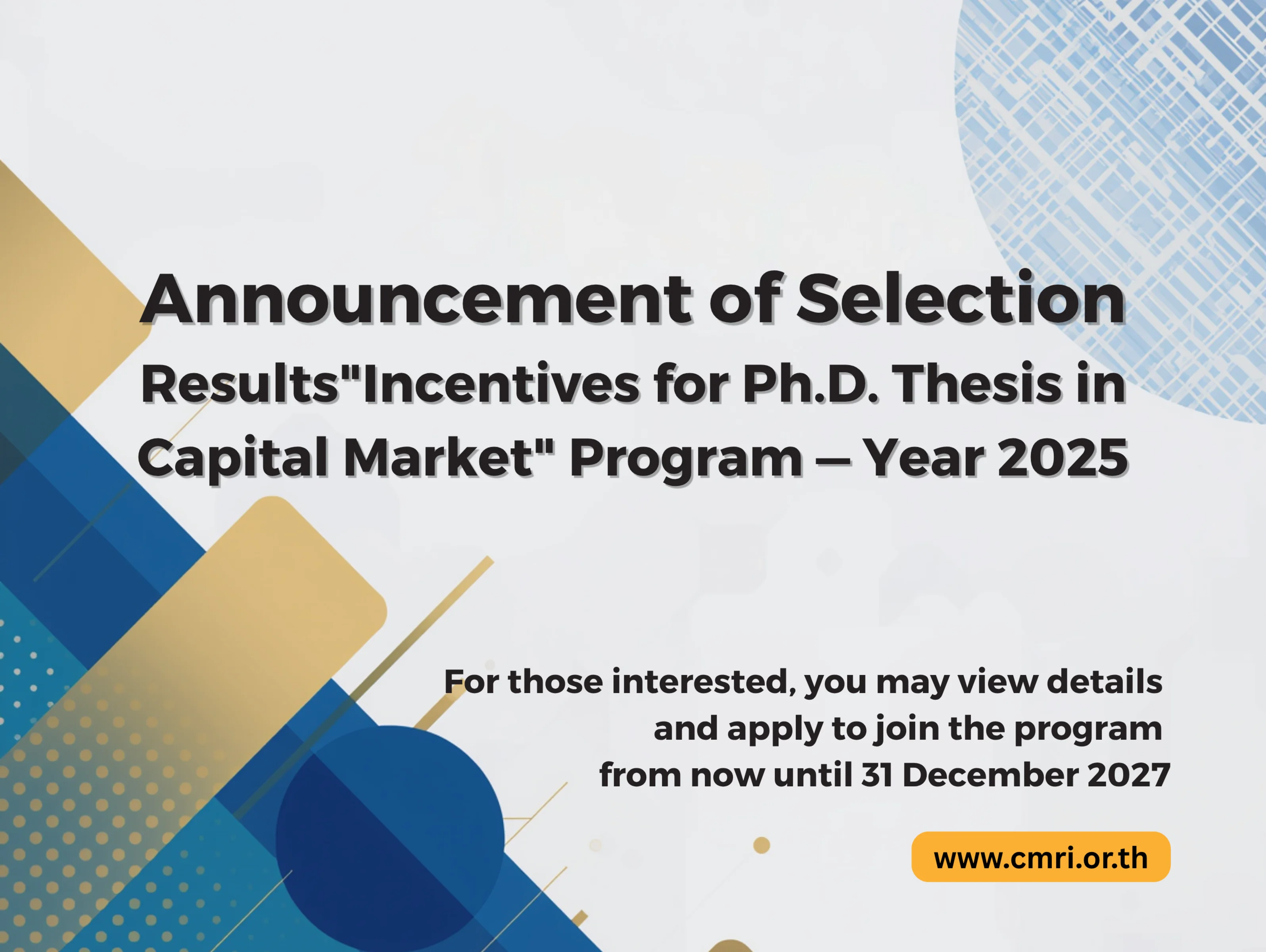 Announcement of Selection Results"Incentives for Ph.D. Thesis in Capital Market" Program – Year 2025

For those interested, you may view details and apply to join the program from now until 31 December 2027

www.cmri.or.th